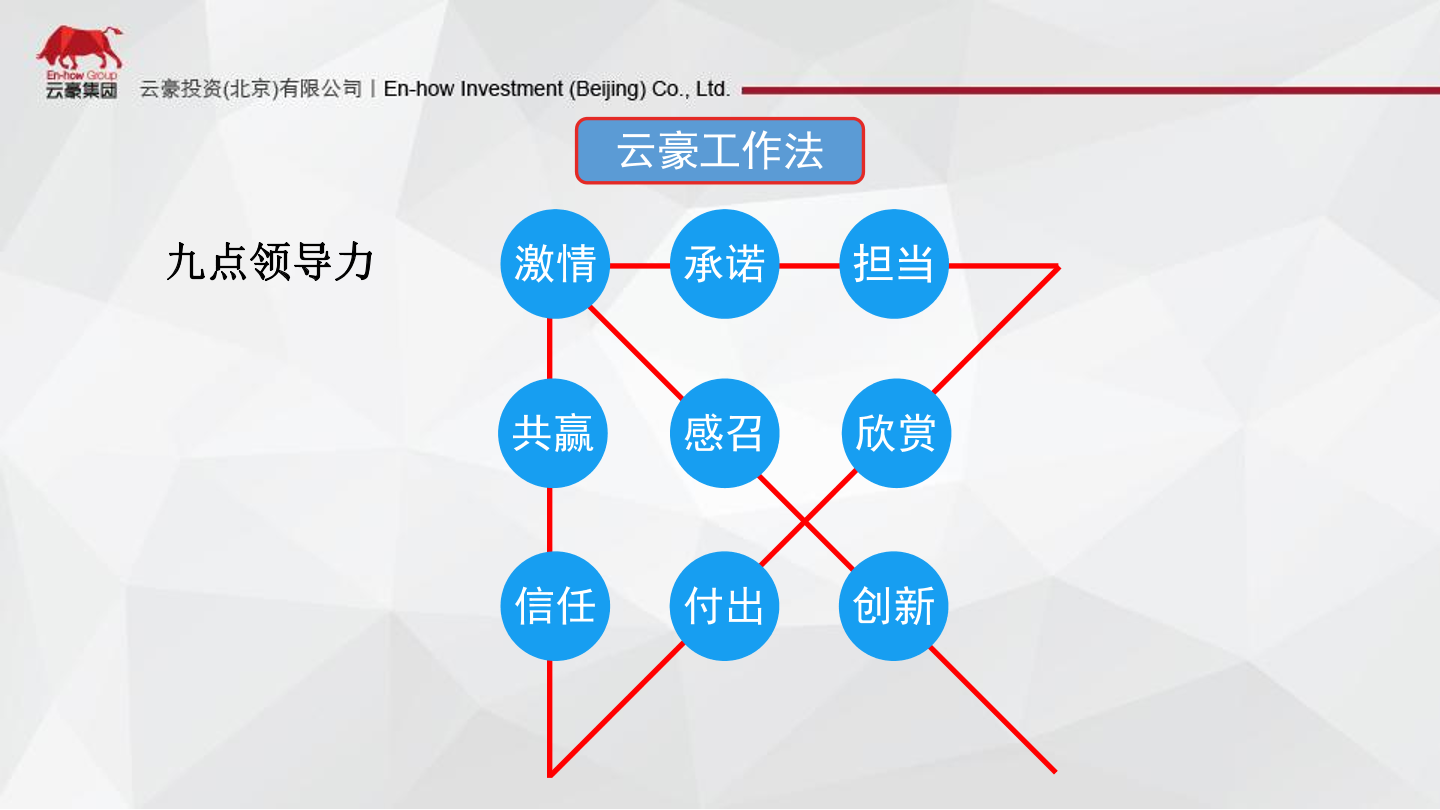 En-how Group
云豪集团

云豪投资(北京)有限公司 | En-how Investment (Beijing) Co., Ltd.

云豪工作法

九点领导力

激情 承诺 担当

共赢 感召 欣赏

信任 付出 创新